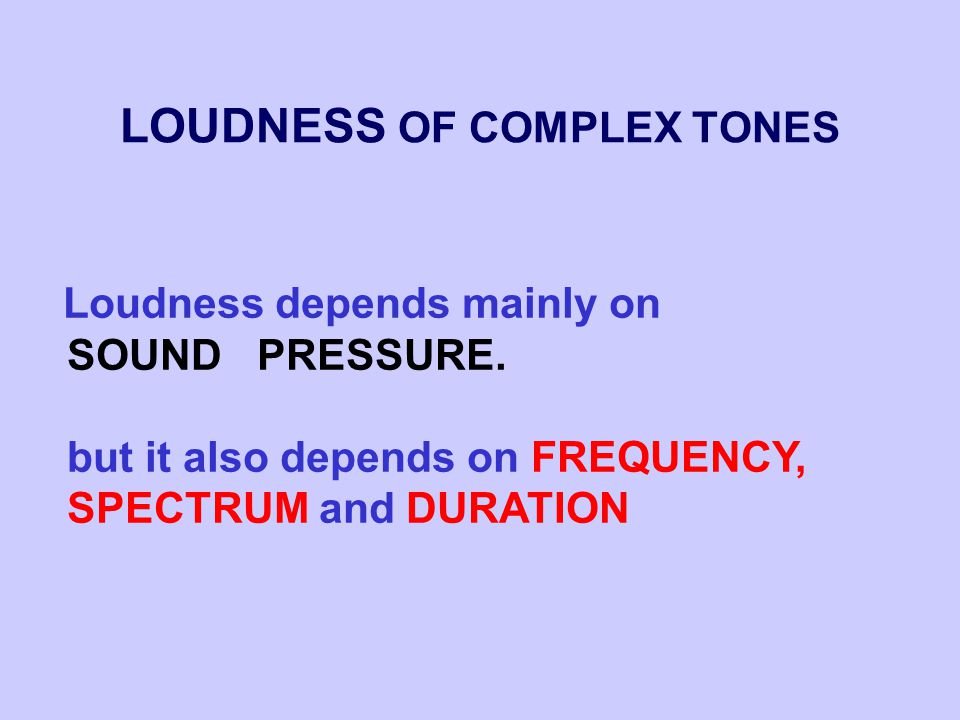 LOUDNESS OF COMPLEX TONES

Loudness depends mainly on SOUND PRESSURE.

but it also depends on FREQUENCY, SPECTRUM and DURATION